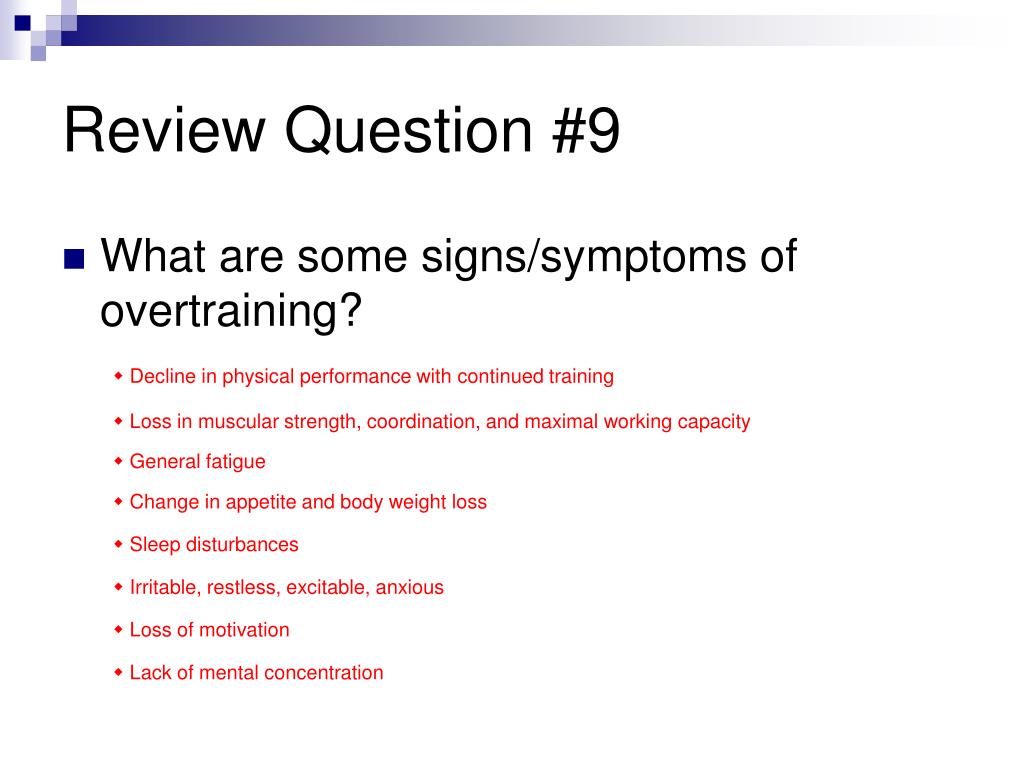 Review Question #9

What are some signs/symptoms of overtraining?

Decline in physical performance with continued training

Loss in muscular strength, coordination, and maximal working capacity

General fatigue

Change in appetite and body weight loss

Sleep disturbances

Irritable, restless, excitable, anxious

Loss of motivation

Lack of mental concentration